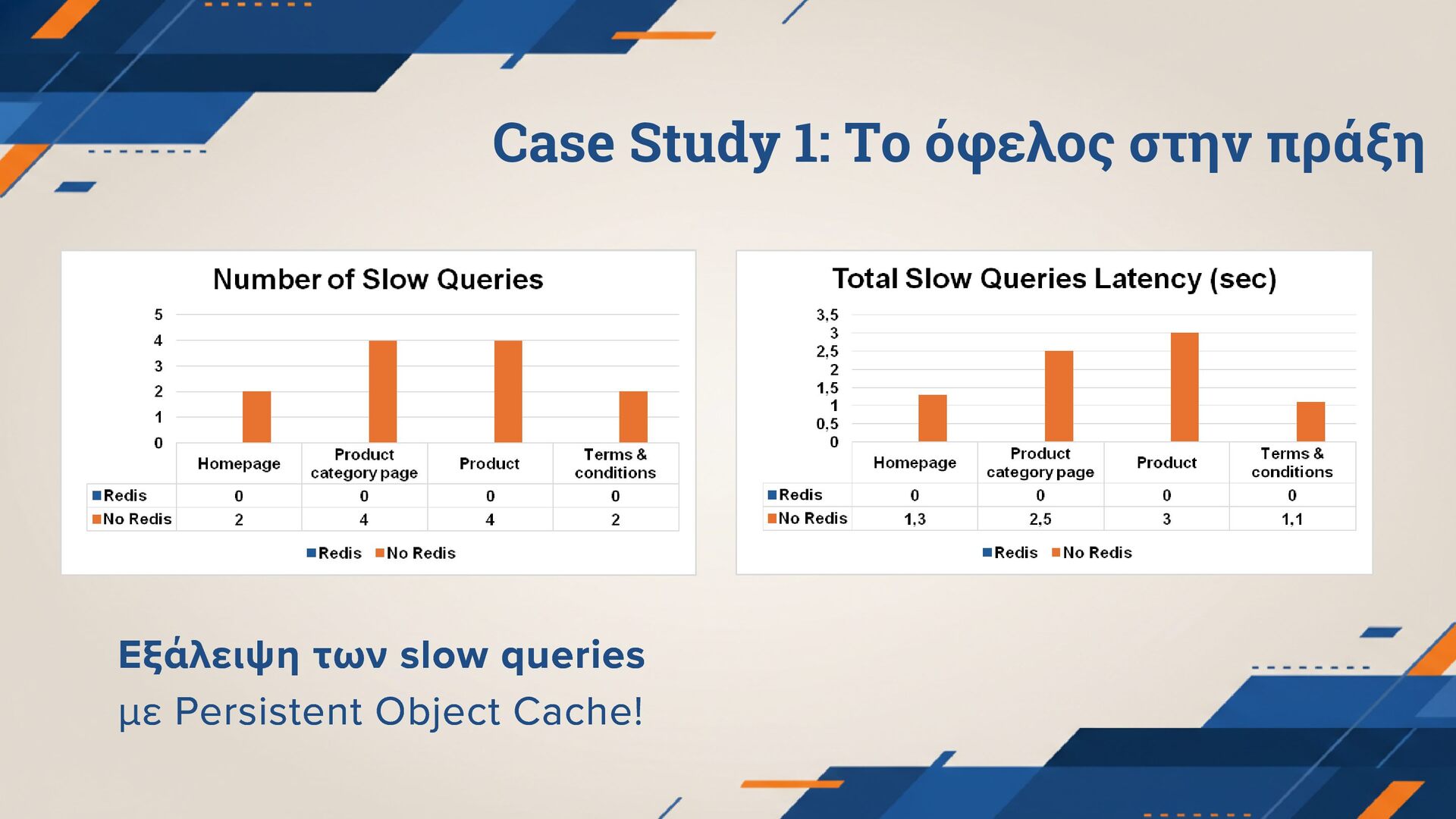 Case Study 1: Το όφελος στην πράξη

Number of Slow Queries

5
4
3
2
1
0

| | Homepage | Product category page | Product | Terms & conditions |
|---|---|---|---|---|
| Redis | 0 | 0 | 0 | 0 |
| No Redis | 2 | 4 | 4 | 2 |

Redis No Redis

Total Slow Queries Latency (sec)

3,5
3
2,5
2
1,5
1
0,5
0

| | Homepage | Product category page | Product | Terms & conditions |
|---|---|---|---|---|
| Redis | 0 | 0 | 0 | 0 |
| No Redis | 1,3 | 2,5 | 3 | 1,1 |

Redis No Redis

Εξάλειψη των slow queries
με Persistent Object Cache!